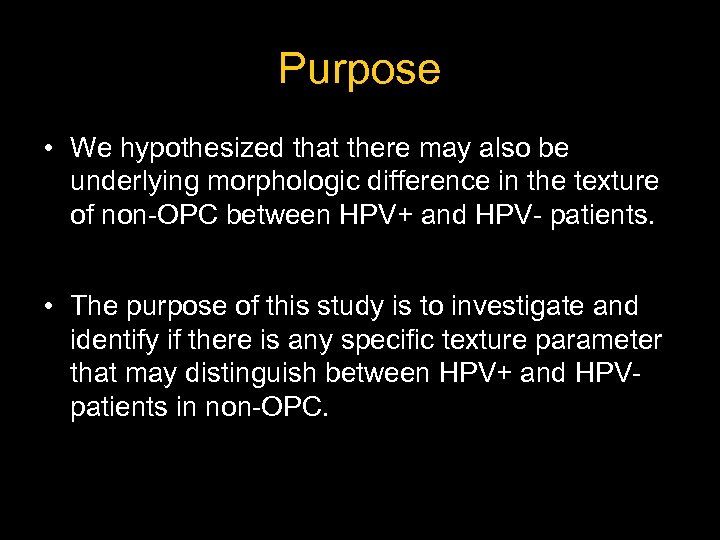 Purpose

• We hypothesized that there may also be underlying morphologic difference in the texture of non-OPC between HPV+ and HPV- patients.

• The purpose of this study is to investigate and identify if there is any specific texture parameter that may distinguish between HPV+ and HPV- patients in non-OPC.